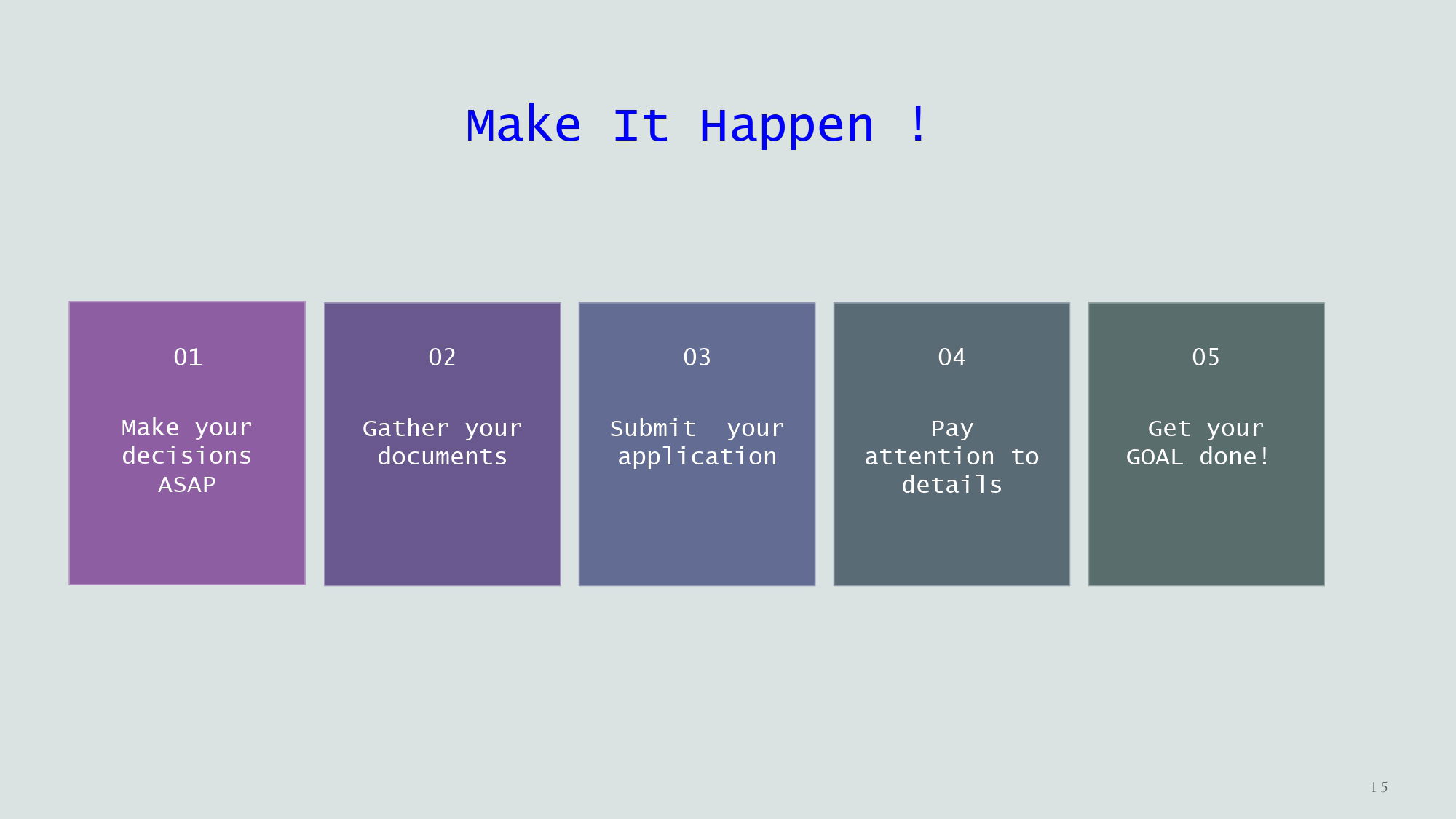 Make It Happen !

01

Make your decisions ASAP

02

Gather your documents

03

Submit your application

04

Pay attention to details

05

Get your GOAL done!

15